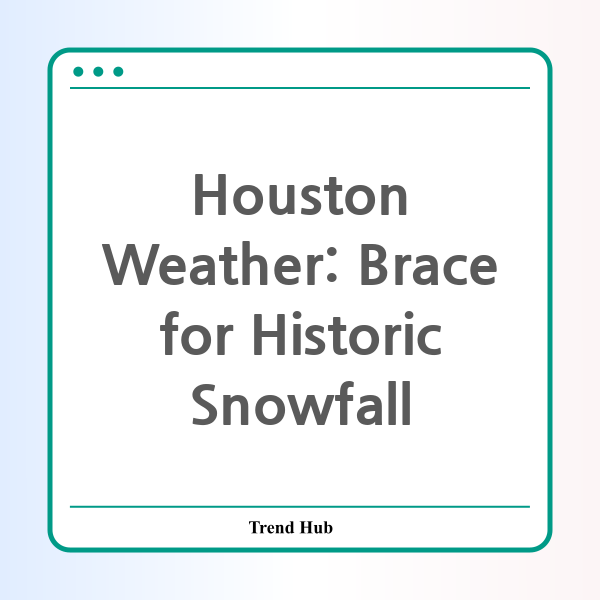 Houston Weather: Brace for Historic Snowfall

Trend Hub